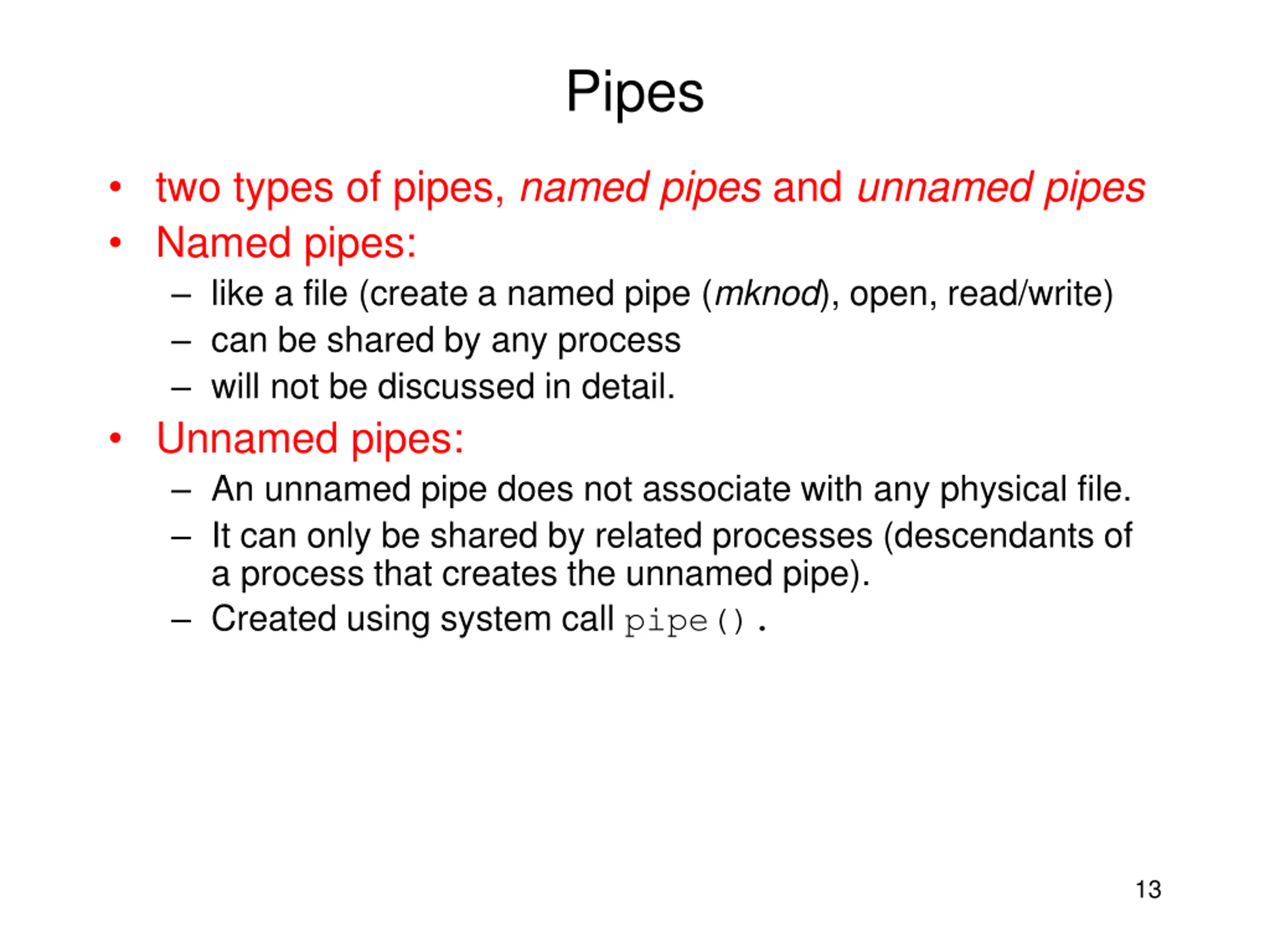 Pipes

• two types of pipes, named pipes and unnamed pipes
• Named pipes:
– like a file (create a named pipe (mknod), open, read/write)
– can be shared by any process
– will not be discussed in detail.
• Unnamed pipes:
– An unnamed pipe does not associate with any physical file.
– It can only be shared by related processes (descendants of a process that creates the unnamed pipe).
– Created using system call pipe().

13